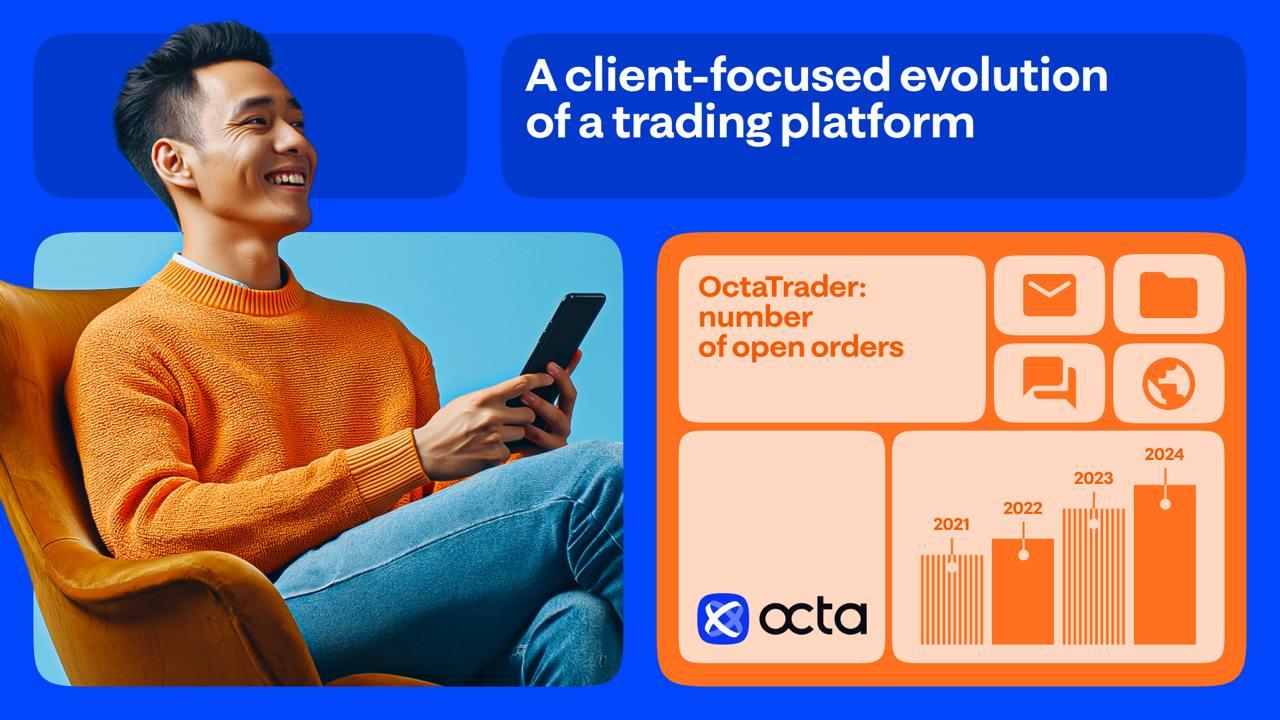 A client-focused evolution of a trading platform

OctaTrader: number of open orders

octa

2021
2022
2023
2024